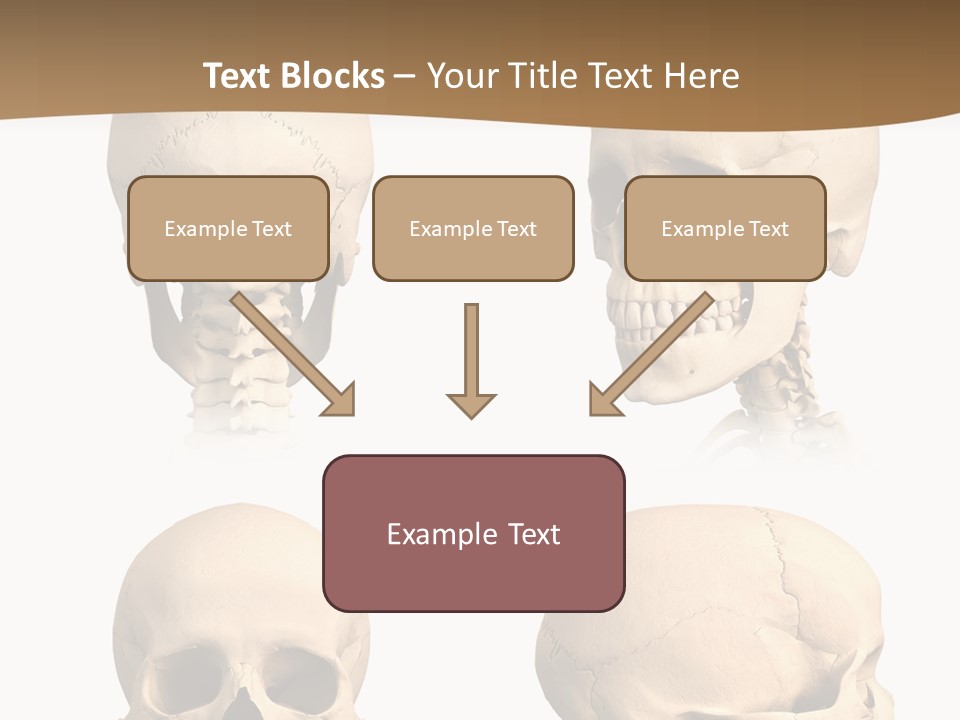 Text Blocks – Your Title Text Here

Example Text

Example Text

Example Text

Example Text